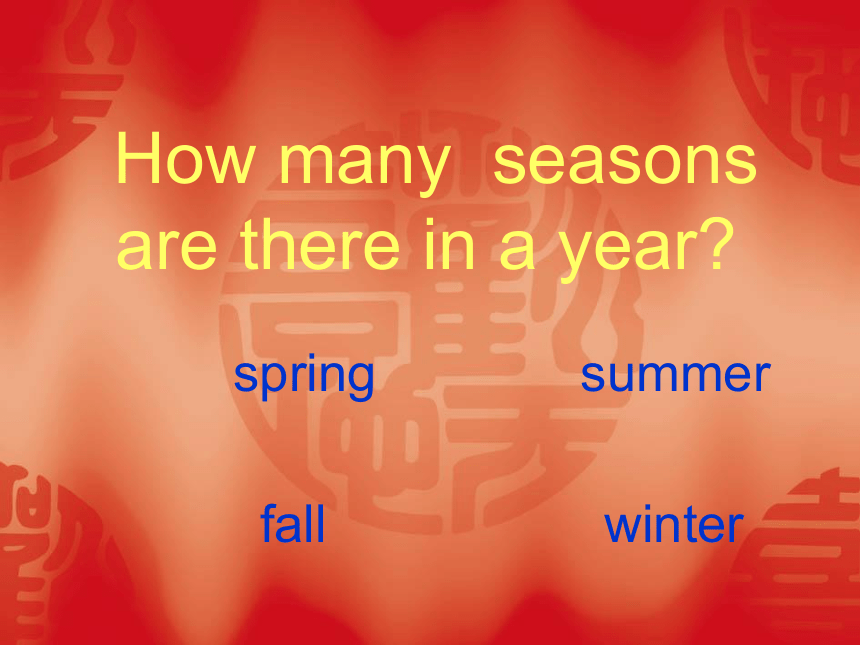 How many seasons are there in a year?

spring summer

fall winter